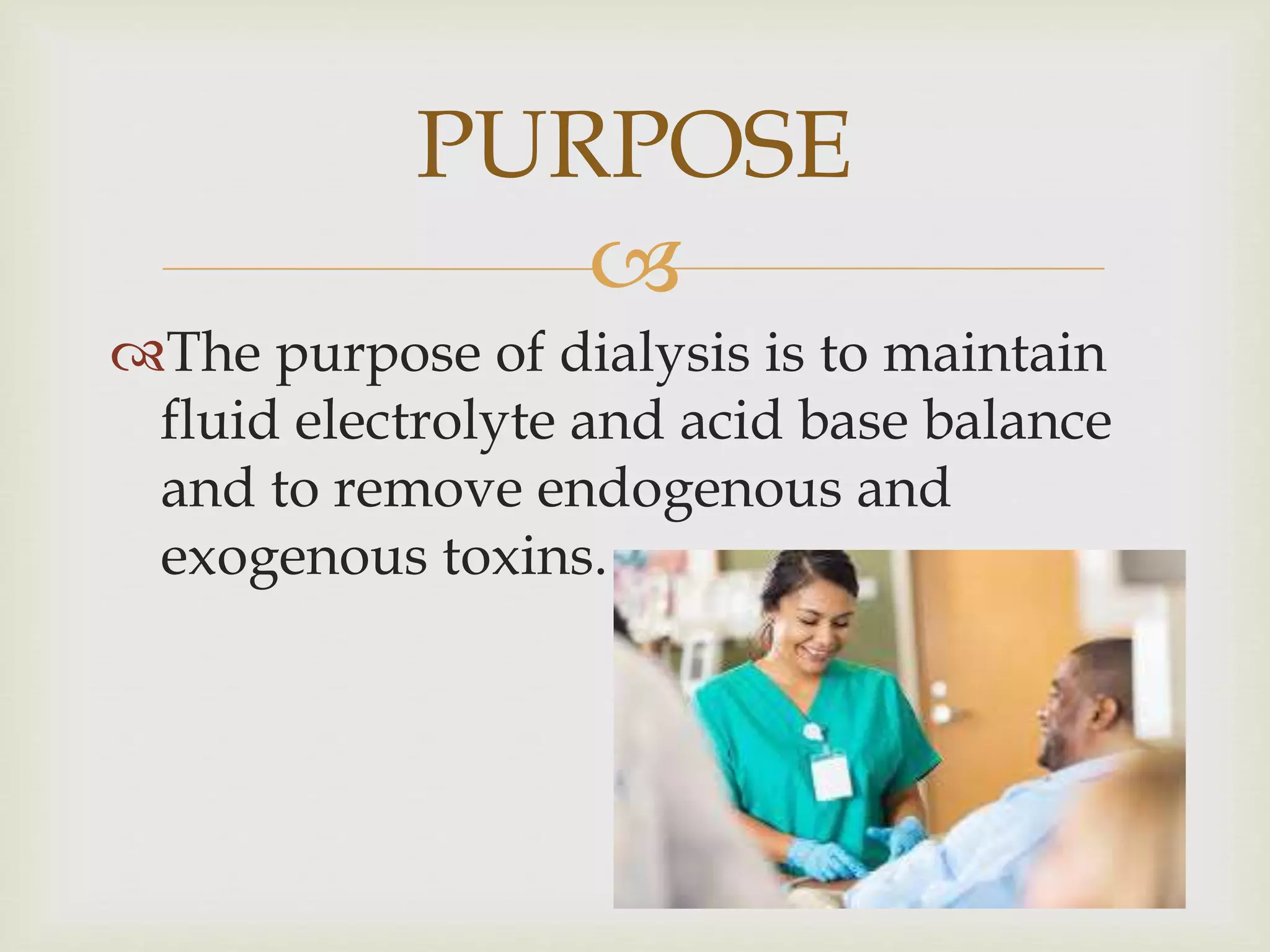 PURPOSE

The purpose of dialysis is to maintain fluid electrolyte and acid base balance and to remove endogenous and exogenous toxins.